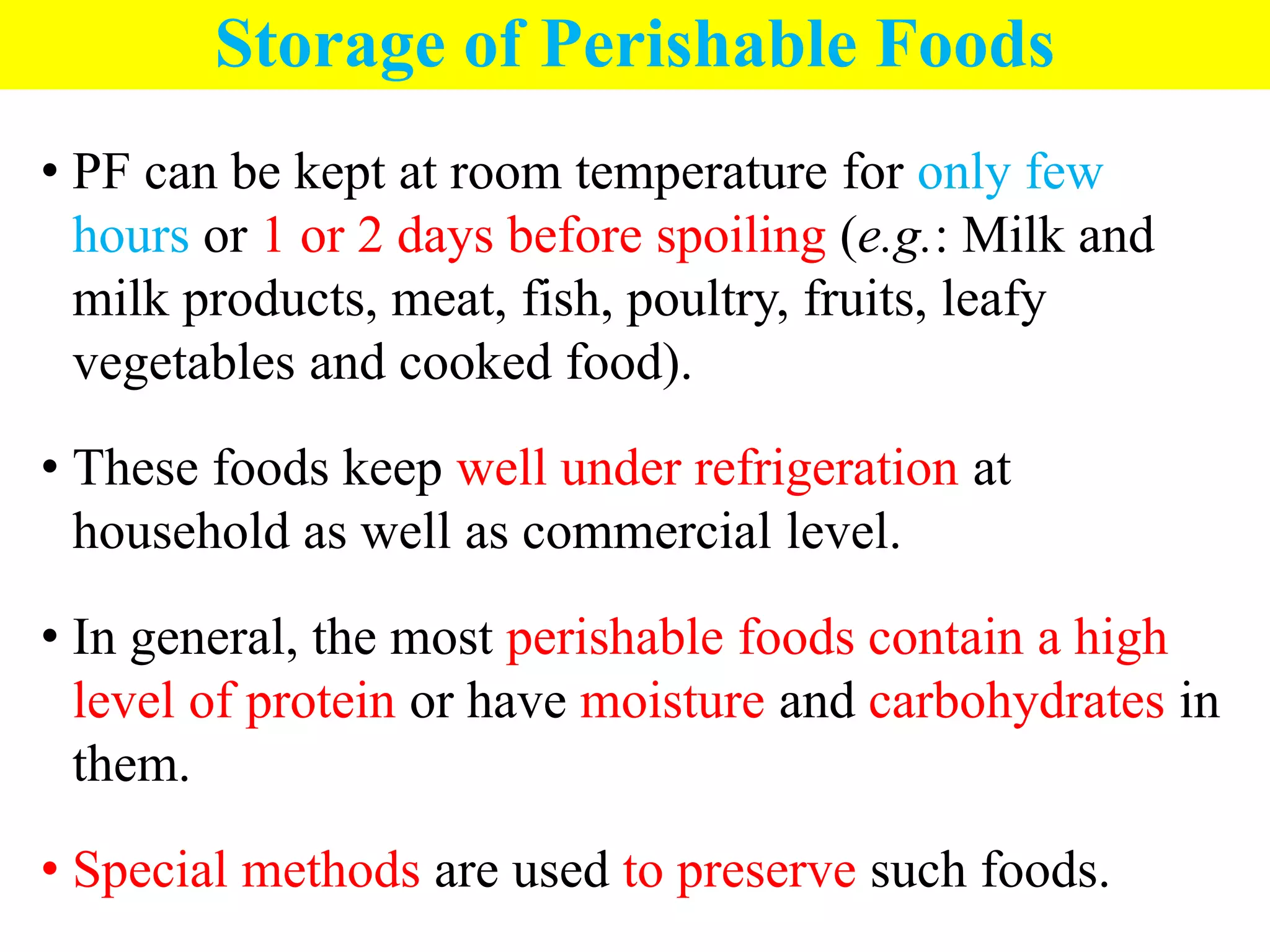 Storage of Perishable Foods

• PF can be kept at room temperature for only few hours or 1 or 2 days before spoiling (e.g.: Milk and milk products, meat, fish, poultry, fruits, leafy vegetables and cooked food).

• These foods keep well under refrigeration at household as well as commercial level.

• In general, the most perishable foods contain a high level of protein or have moisture and carbohydrates in them.

• Special methods are used to preserve such foods.